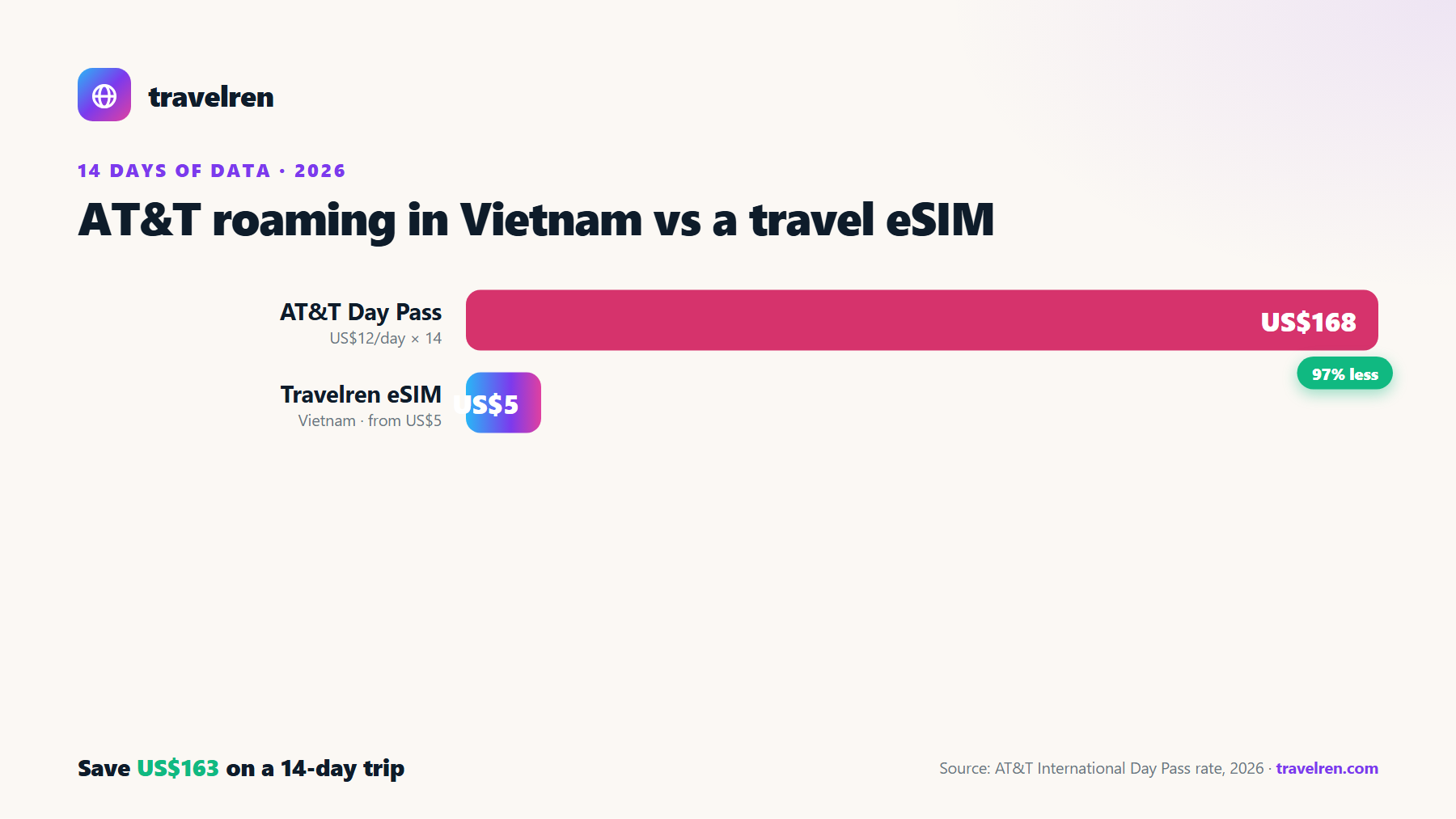 travelren

14 DAYS OF DATA · 2026

AT&T roaming in Vietnam vs a travel eSIM

AT&T Day Pass
US$12/day × 14

US$168

97% less

Travelren eSIM
Vietnam · from US$5

US$5

Save US$163 on a 14-day trip

Source: AT&T International Day Pass rate, 2026 · travelren.com